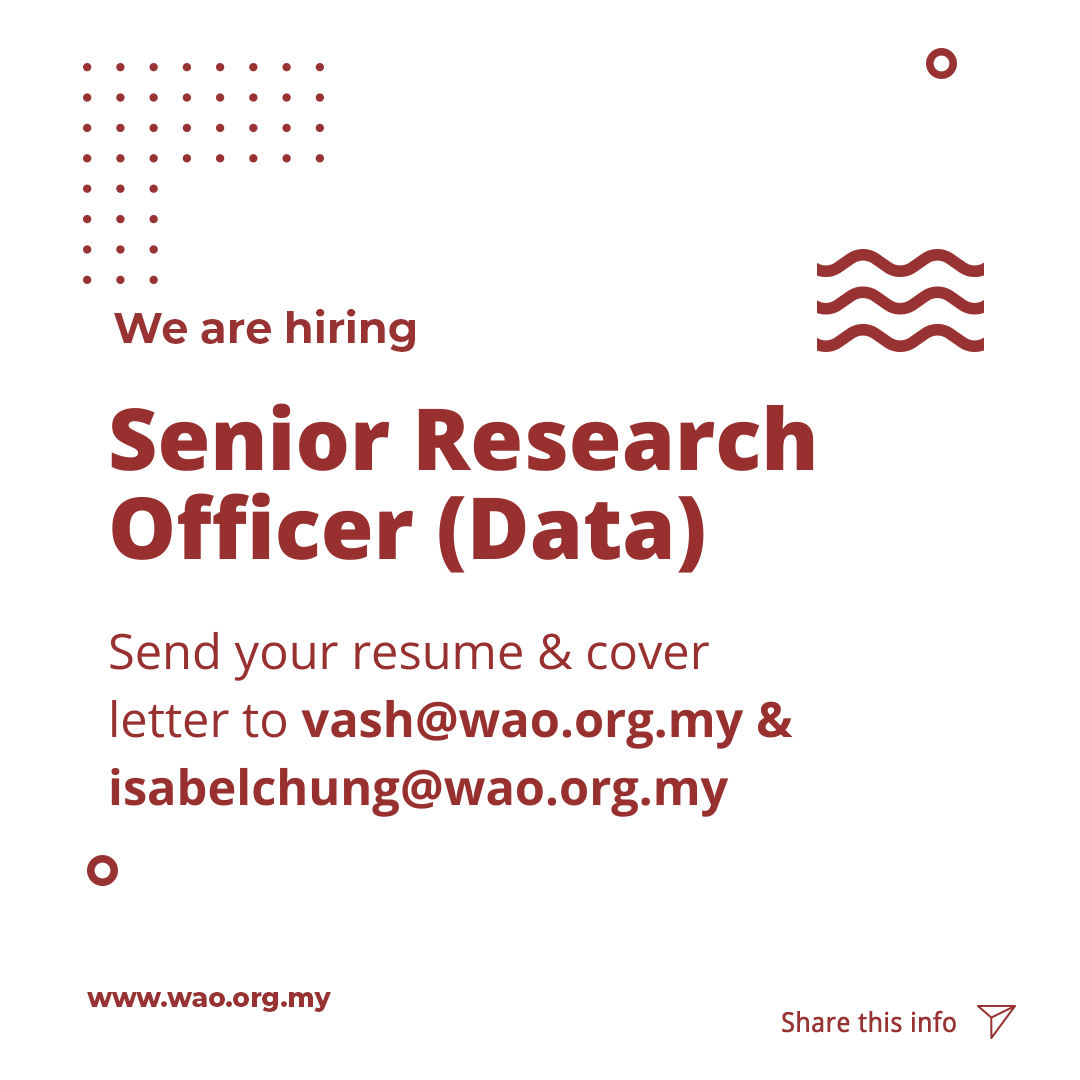 We are hiring

Senior Research Officer (Data)

Send your resume & cover letter to vash@wao.org.my & isabelchung@wao.org.my

www.wao.org.my

Share this info